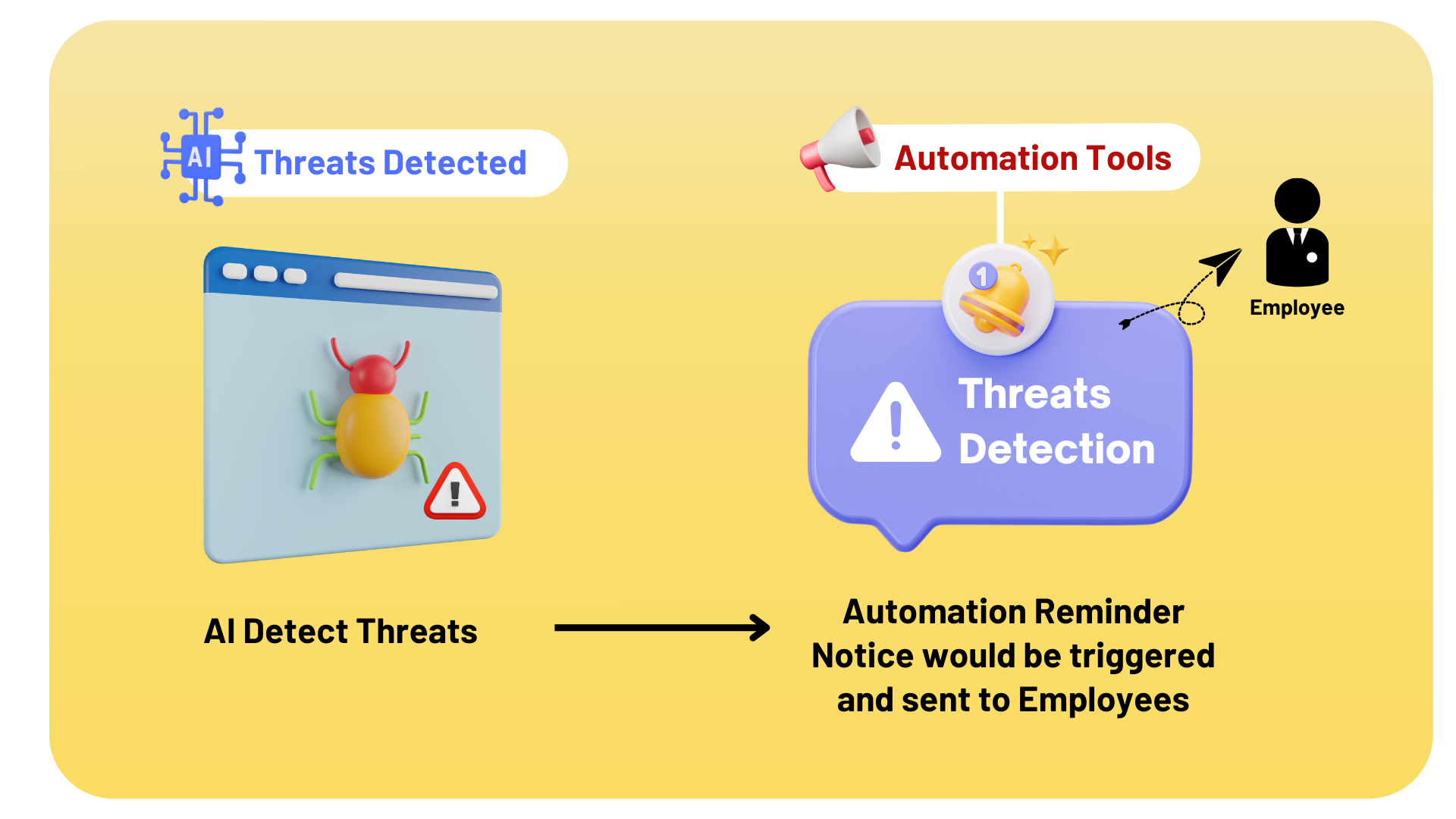 AI Threats Detected

Automation Tools

1

Employee

Threats Detection

AI Detect Threats

Automation Reminder Notice would be triggered and sent to Employees